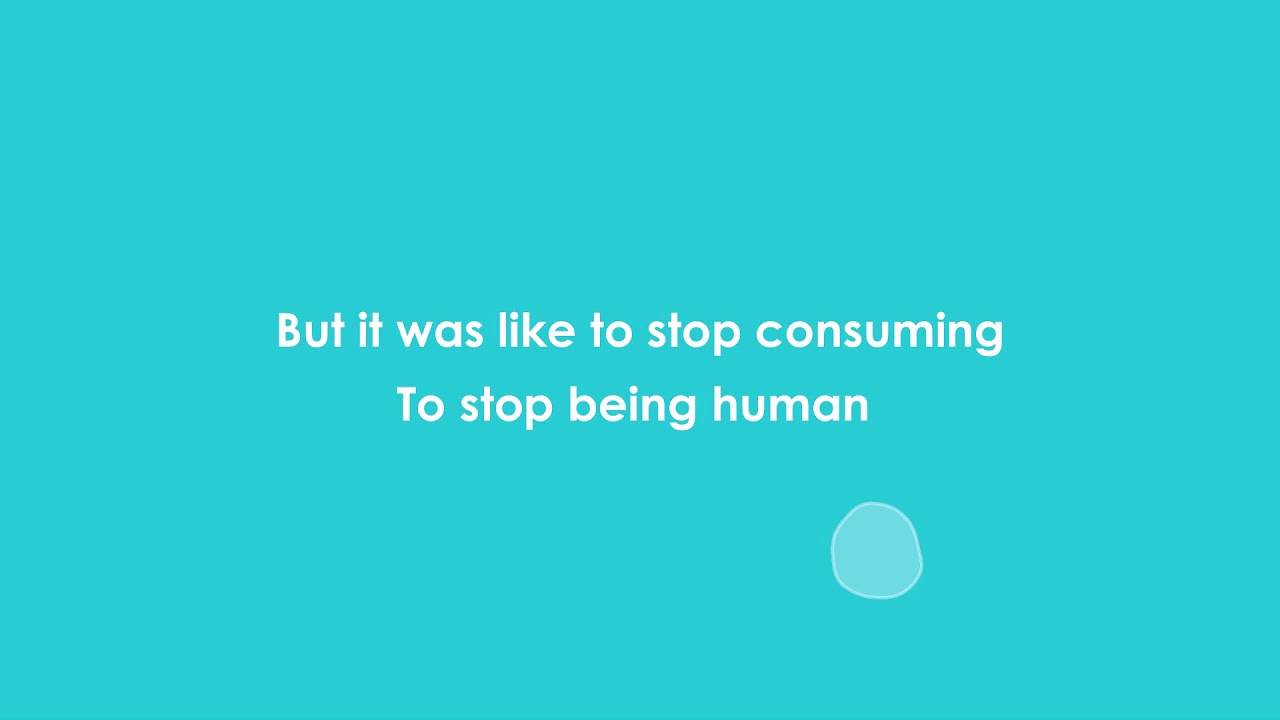 But it was like to stop consuming
To stop being human